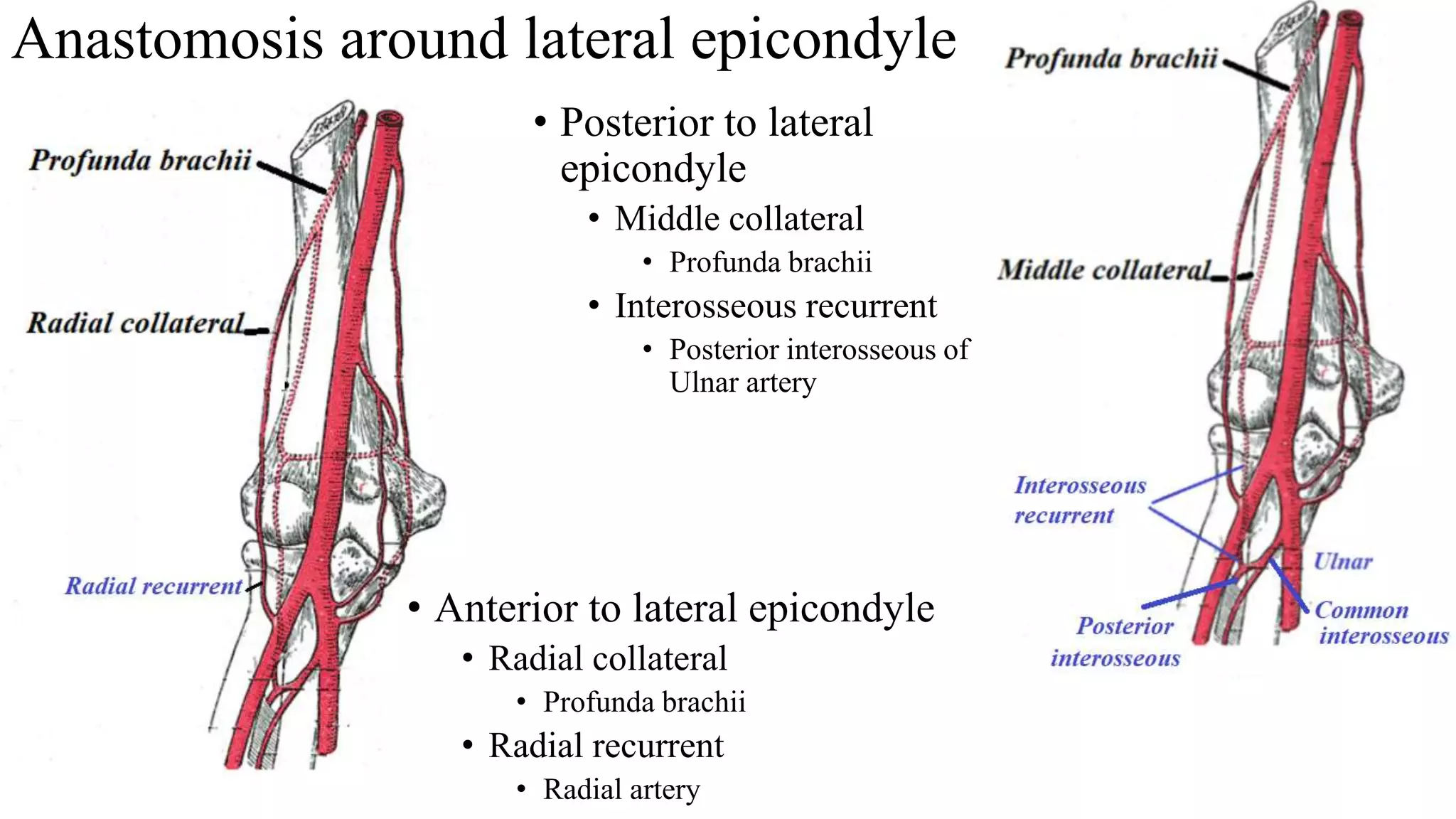 Anastomosis around lateral epicondyle

Profunda brachii

Radial collateral

Radial recurrent

• Posterior to lateral epicondyle
  • Middle collateral
    • Profunda brachii
  • Interosseous recurrent
    • Posterior interosseous of Ulnar artery

• Anterior to lateral epicondyle
  • Radial collateral
    • Profunda brachii
  • Radial recurrent
    • Radial artery

Profunda brachii

Middle collateral

Interosseous recurrent

Ulnar

Posterior interosseous

Common interosseous